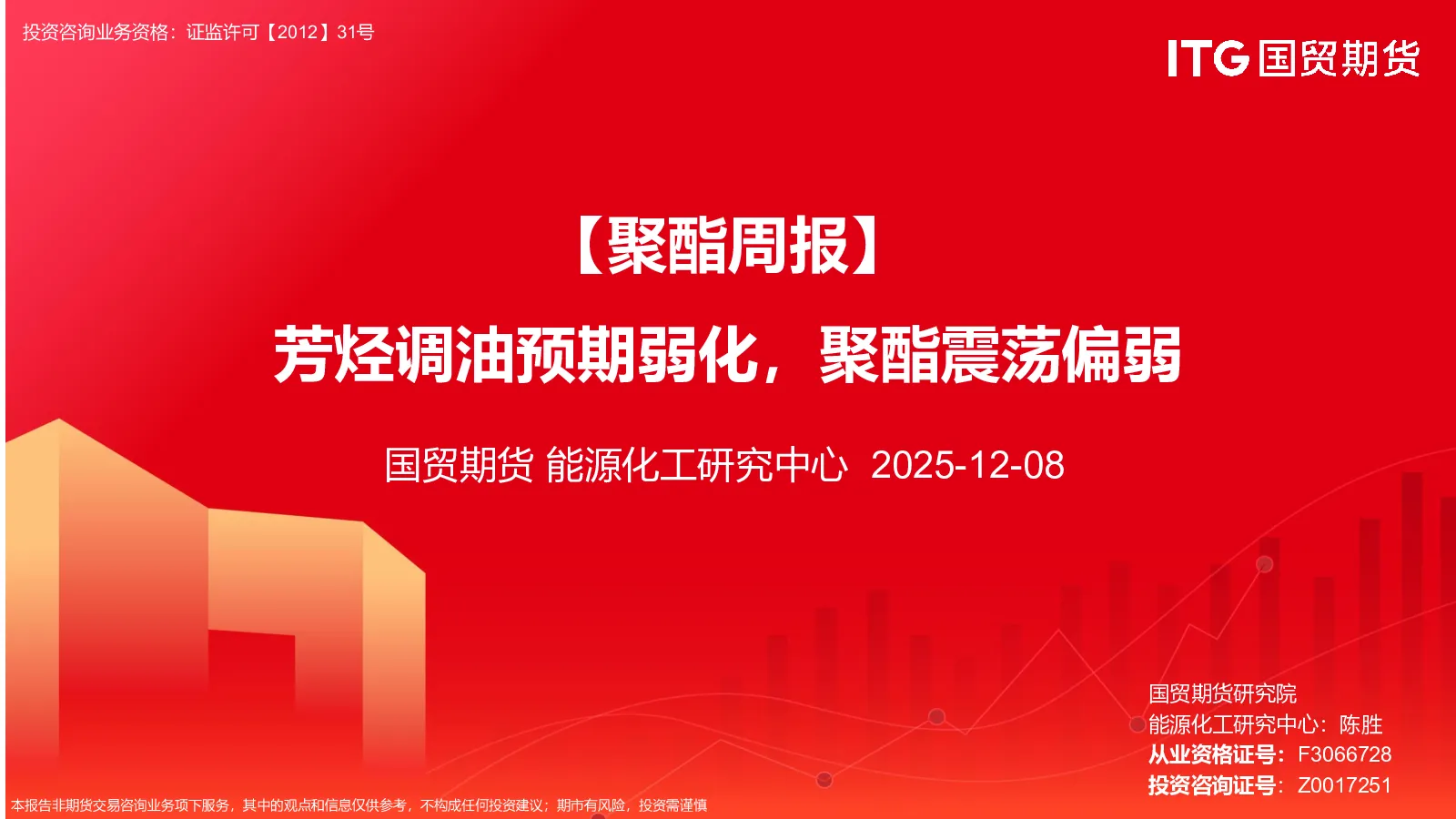 投资咨询业务资格：证监许可【2012】31号

ITG 国贸期货

【聚酯周报】

芳烃调油预期弱化，聚酯震荡偏弱

国贸期货 能源化工研究中心 2025-12-08

国贸期货研究院
能源化工研究中心：陈胜
从业资格证号：F3066728
投资咨询证号：Z0017251

本报告非期货交易咨询业务项下服务，其中的观点和信息仅供参考，不构成任何投资建议；期市有风险，投资需谨慎